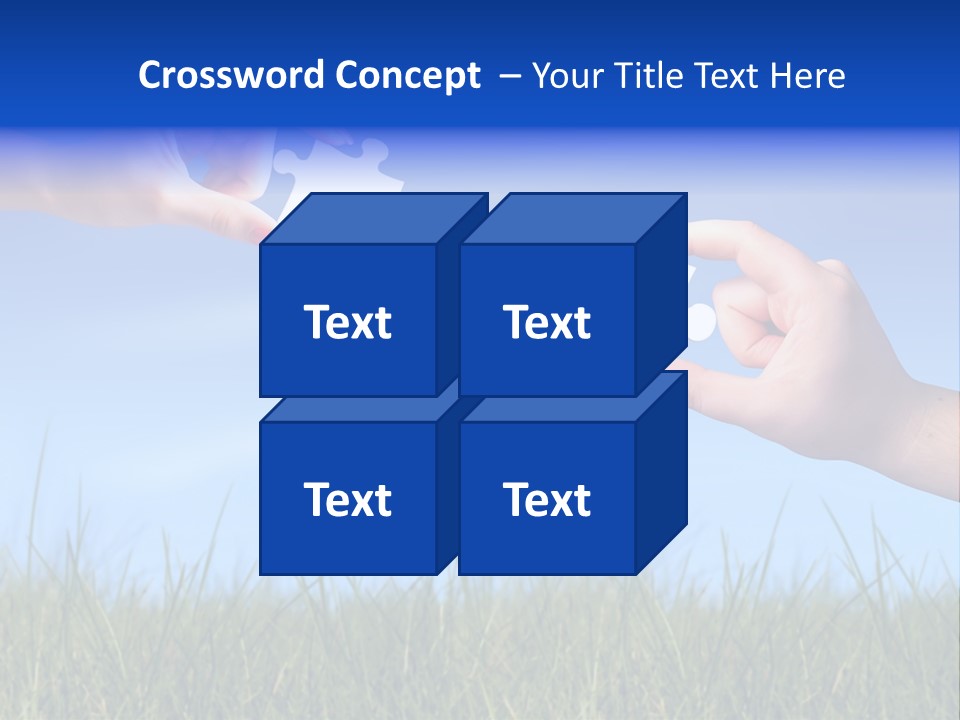 Crossword Concept – Your Title Text Here

Text

Text

Text

Text